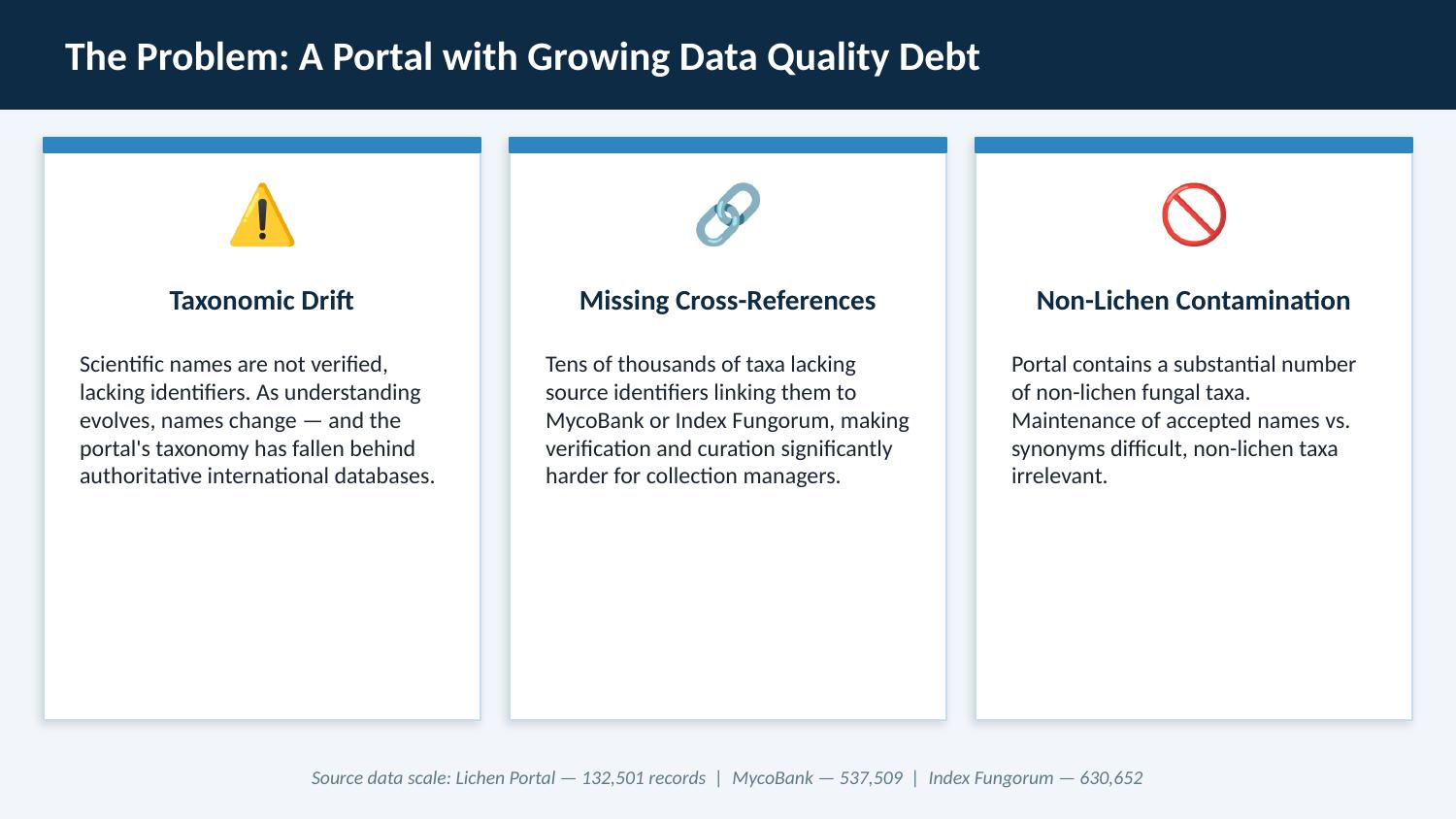 The Problem: A Portal with Growing Data Quality Debt

Taxonomic Drift

Scientific names are not verified, lacking identifiers. As understanding evolves, names change — and the portal's taxonomy has fallen behind authoritative international databases.

Missing Cross-References

Tens of thousands of taxa lacking source identifiers linking them to MycoBank or Index Fungorum, making verification and curation significantly harder for collection managers.

Non-Lichen Contamination

Portal contains a substantial number of non-lichen fungal taxa. Maintenance of accepted names vs. synonyms difficult, non-lichen taxa irrelevant.

Source data scale: Lichen Portal — 132,501 records | MycoBank — 537,509 | Index Fungorum — 630,652